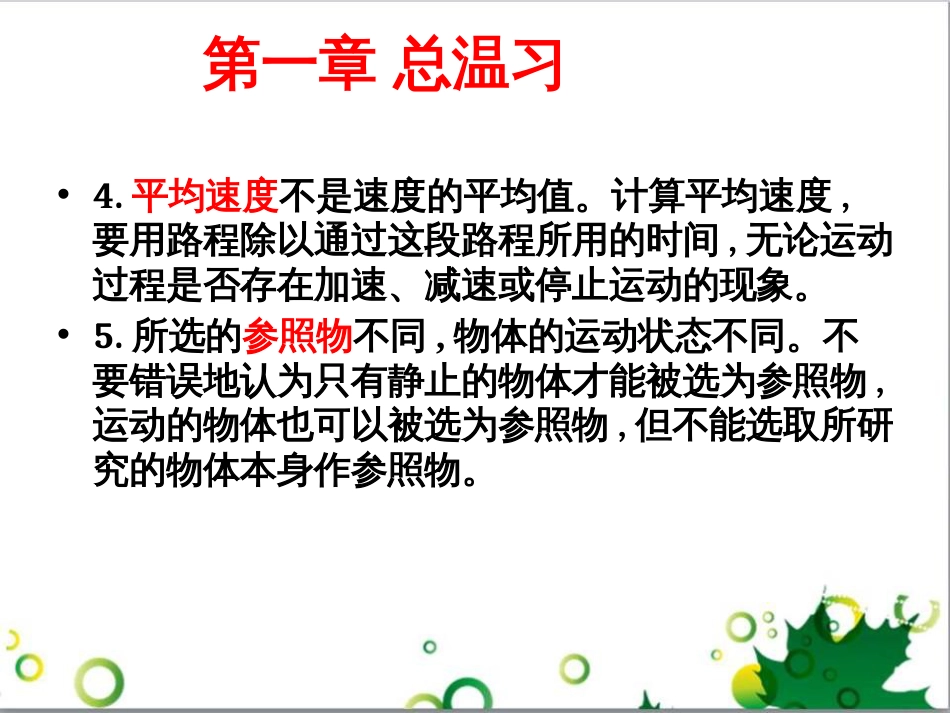 第一章 总温习

• 4. 平均速度不是速度的平均值。计算平均速度，要用路程除以通过这段路程所用的时间，无论运动过程是否存在加速、减速或停止运动的现象。

• 5. 所选的参照物不同，物体的运动状态不同。不要错误地认为只有静止的物体才能被选为参照物，运动的物体也可以被选为参照物，但不能选取所研究的物体本身作参照物。